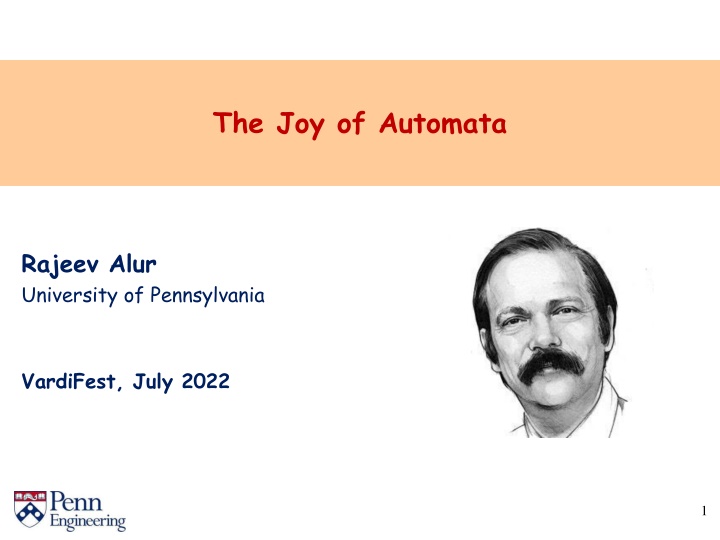 The Joy of Automata

Rajeev Alur
University of Pennsylvania

VardiFest, July 2022

Penn
Engineering

1